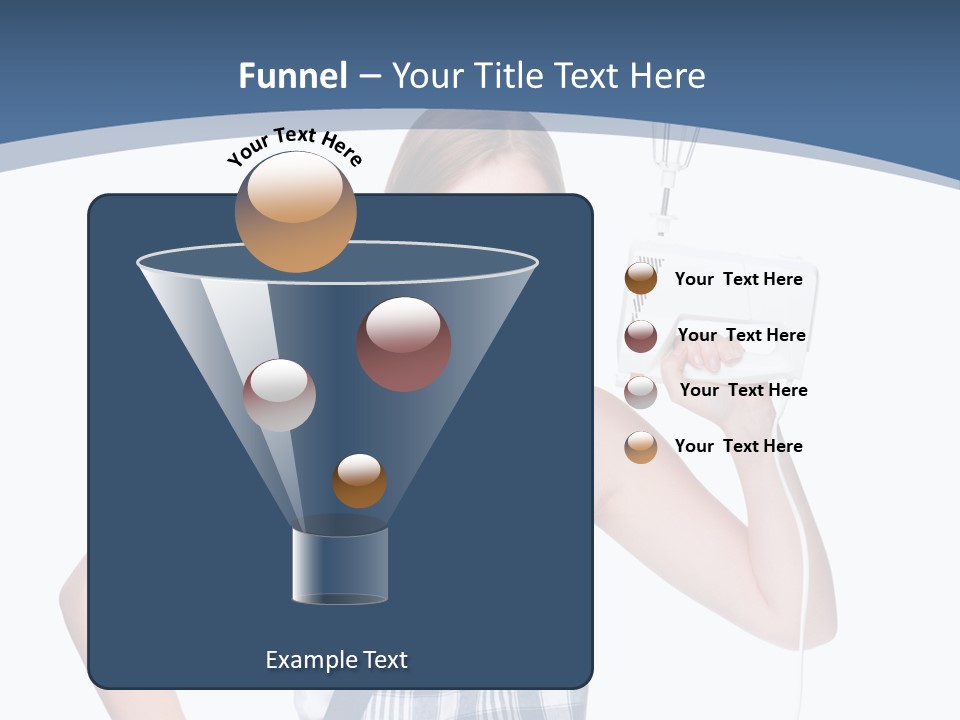 Funnel – Your Title Text Here

Your Text Here

Example Text

Your Text Here

Your Text Here

Your Text Here

Your Text Here